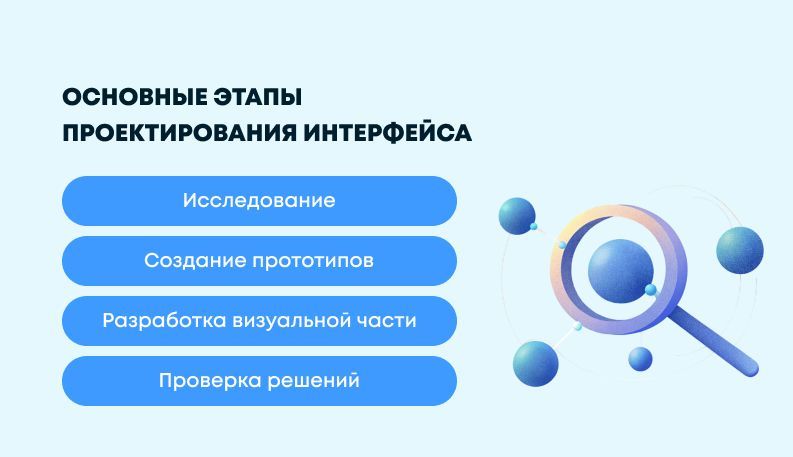 ОСНОВНЫЕ ЭТАПЫ ПРОЕКТИРОВАНИЯ ИНТЕРФЕЙСА

Исследование

Создание прототипов

Разработка визуальной части

Проверка решений